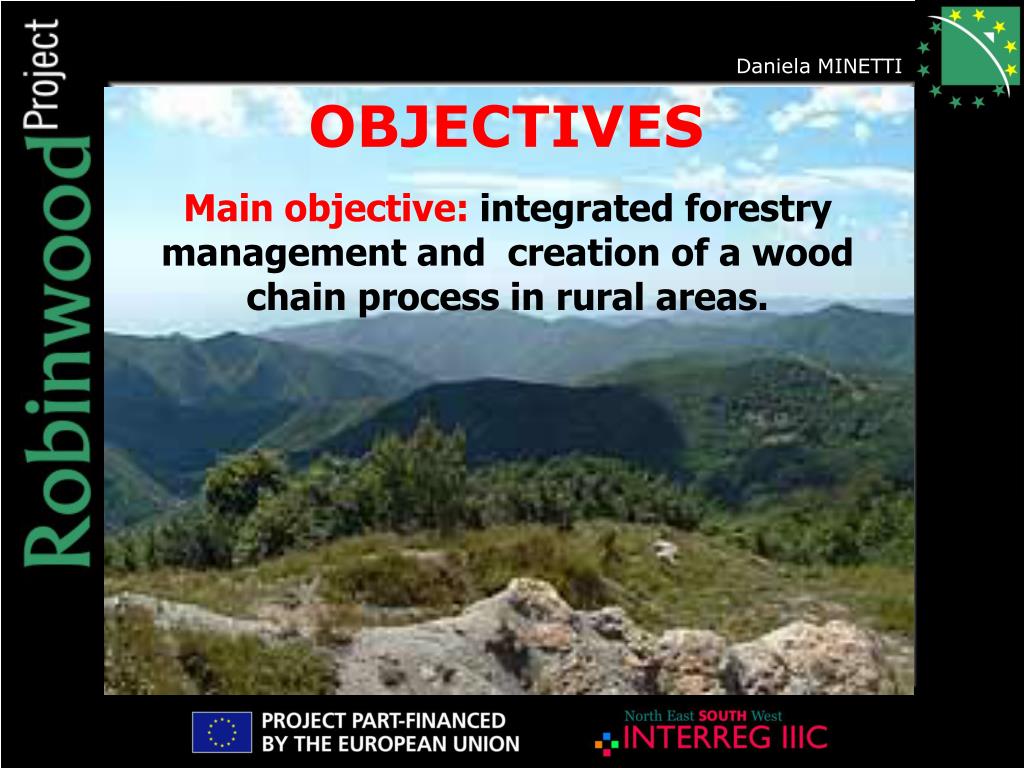 Robinwood Project

Daniela MINETTI

OBJECTIVES

Main objective: integrated forestry management and creation of a wood chain process in rural areas.

PROJECT PART-FINANCED BY THE EUROPEAN UNION

North East SOUTH West INTERREG IIIC